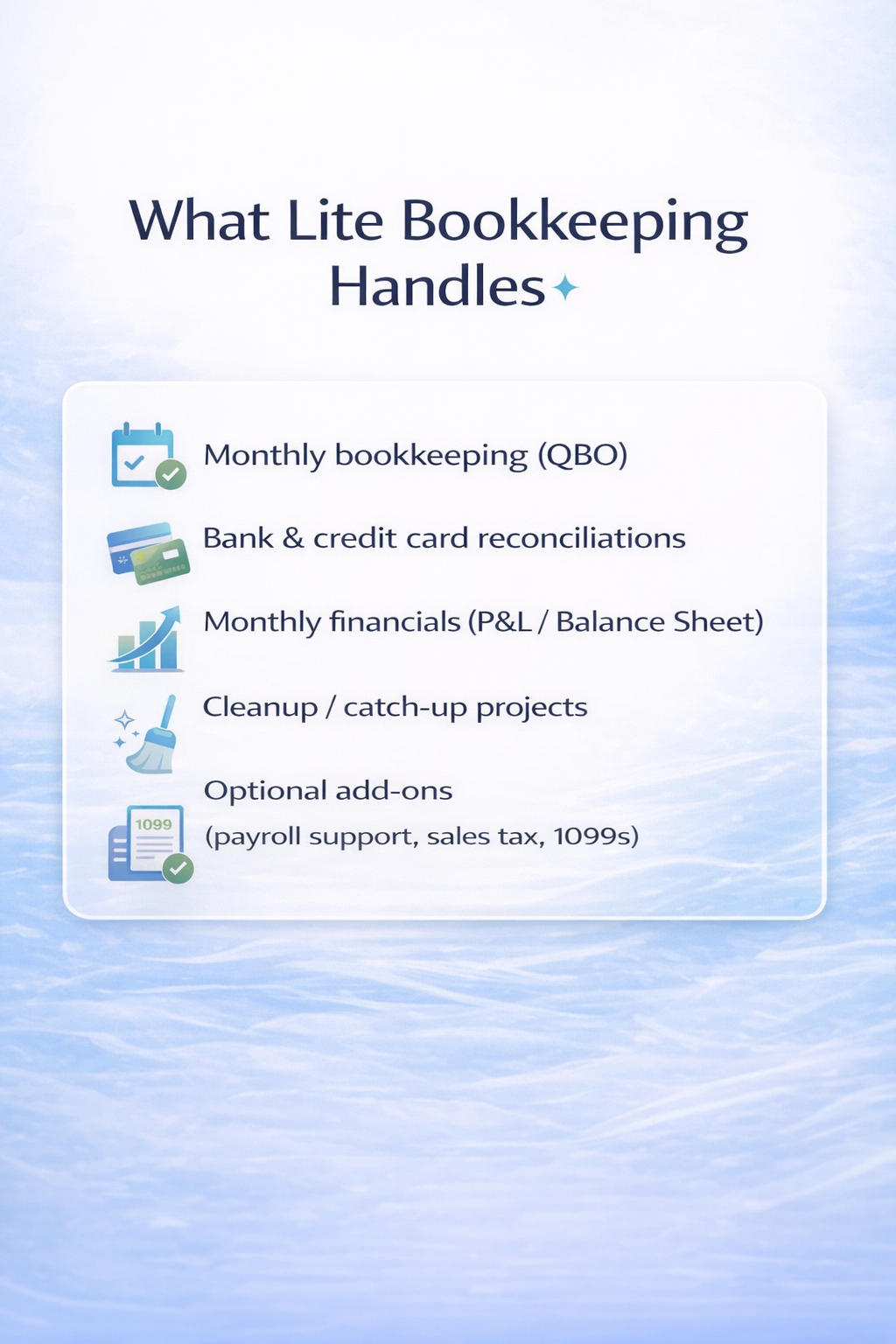 What Lite Bookkeeping Handles

Monthly bookkeeping (QBO)

Bank & credit card reconciliations

Monthly financials (P&L / Balance Sheet)

Cleanup / catch-up projects

Optional add-ons
(payroll support, sales tax, 1099s)

1099